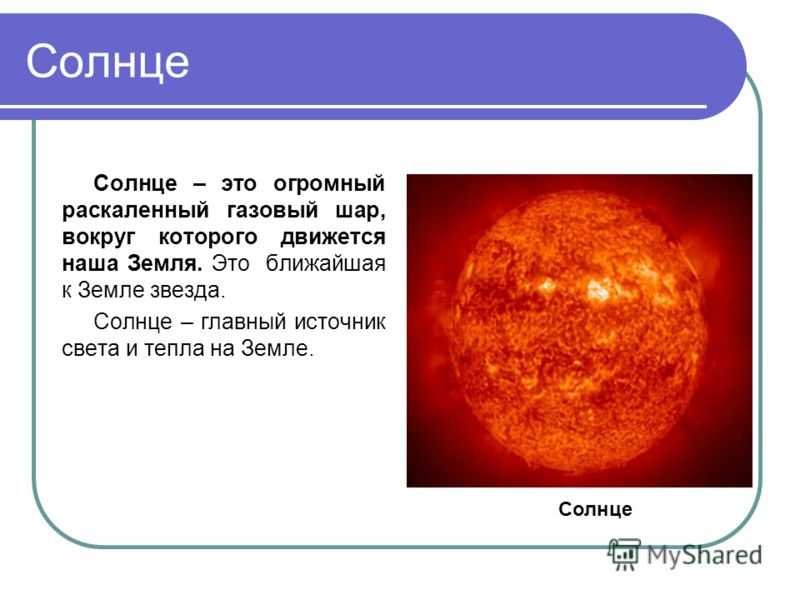 Солнце

Солнце – это огромный раскаленный газовый шар, вокруг которого движется наша Земля. Это ближайшая к Земле звезда.

Солнце – главный источник света и тепла на Земле.

Солнце

MyShared